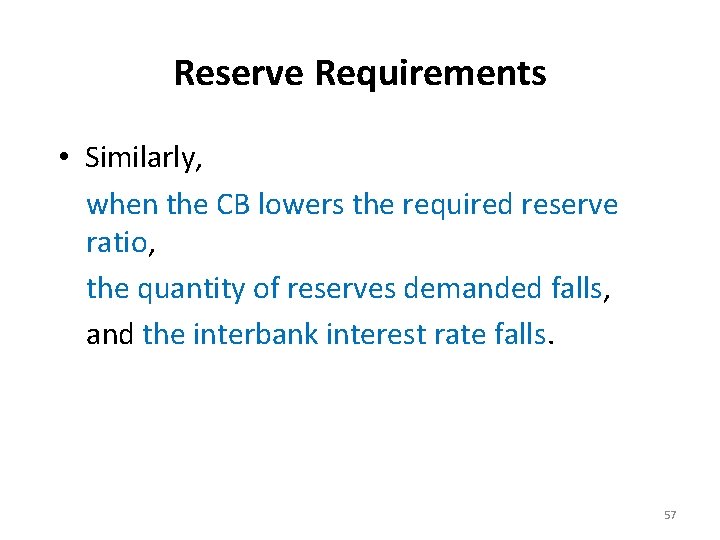 Reserve Requirements

• Similarly,

when the CB lowers the required reserve ratio,

the quantity of reserves demanded falls,

and the interbank interest rate falls.

57